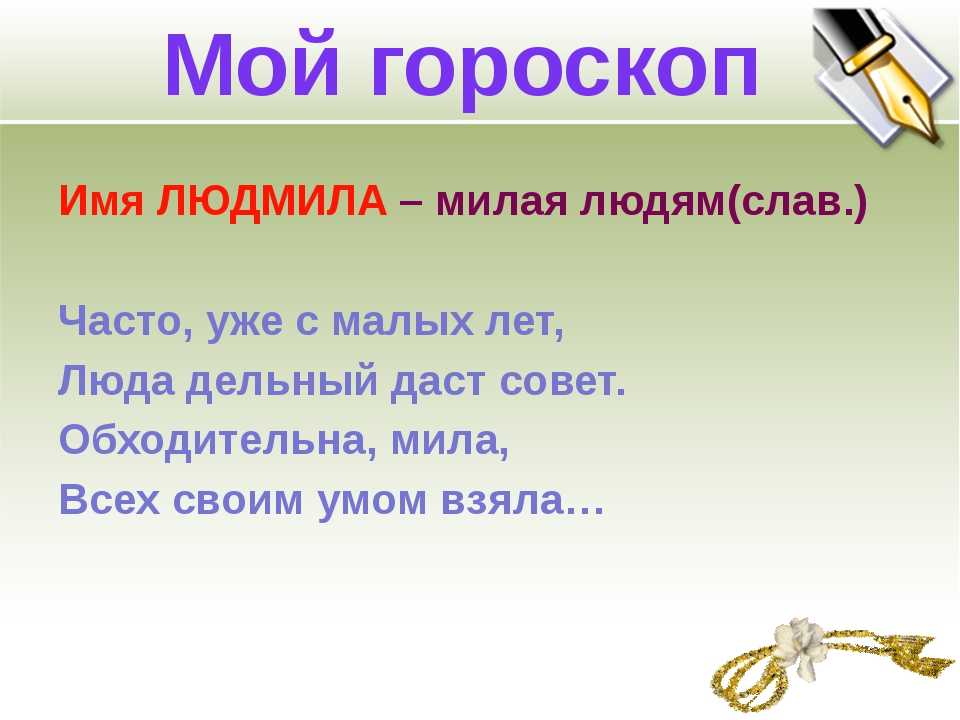 Мой гороскоп

Имя ЛЮДМИЛА – милая людям(слав.)

Часто, уже с малых лет,
Люда дельный даст совет.
Обходительна, мила,
Всех своим умом взяла…